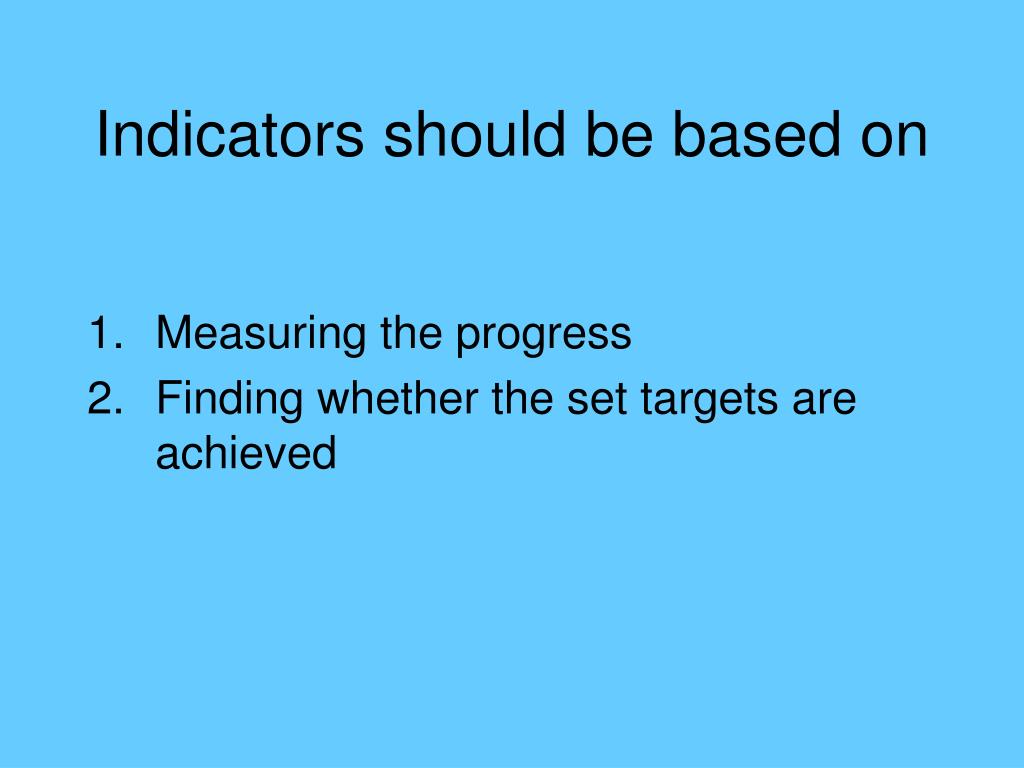 Indicators should be based on

1. Measuring the progress
2. Finding whether the set targets are achieved